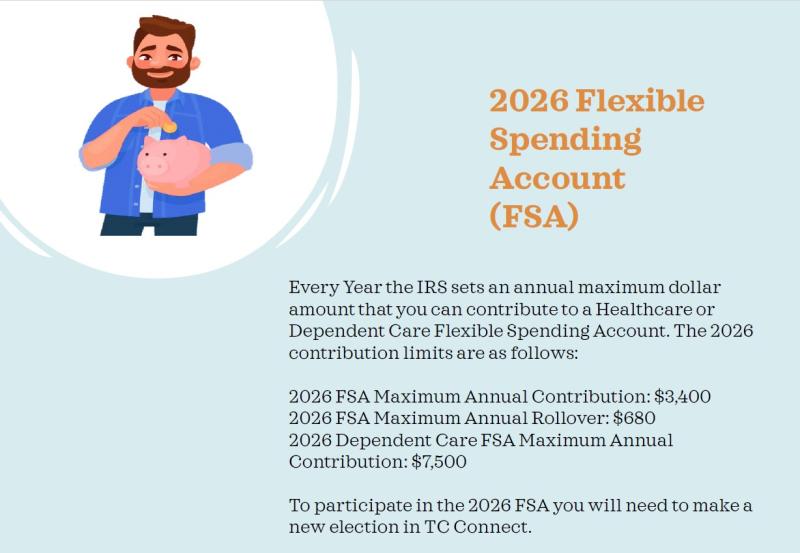 2026 Flexible Spending Account (FSA)

Every Year the IRS sets an annual maximum dollar amount that you can contribute to a Healthcare or Dependent Care Flexible Spending Account. The 2026 contribution limits are as follows:

2026 FSA Maximum Annual Contribution: \$3,400
2026 FSA Maximum Annual Rollover: \$680
2026 Dependent Care FSA Maximum Annual Contribution: \$7,500

To participate in the 2026 FSA you will need to make a new election in TC Connect.